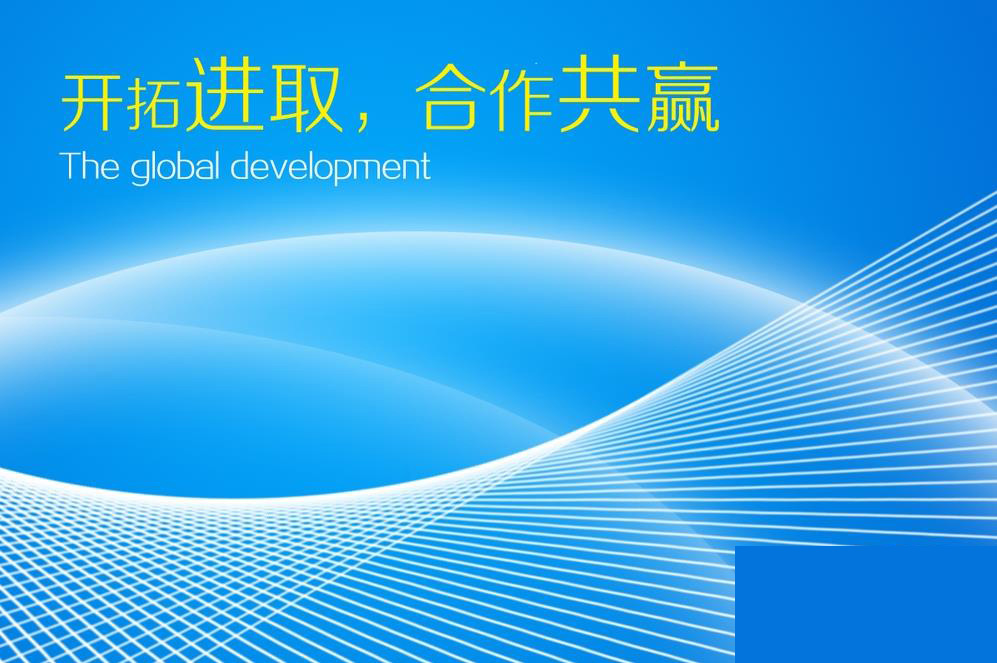 开拓进取，合作共赢
The global development